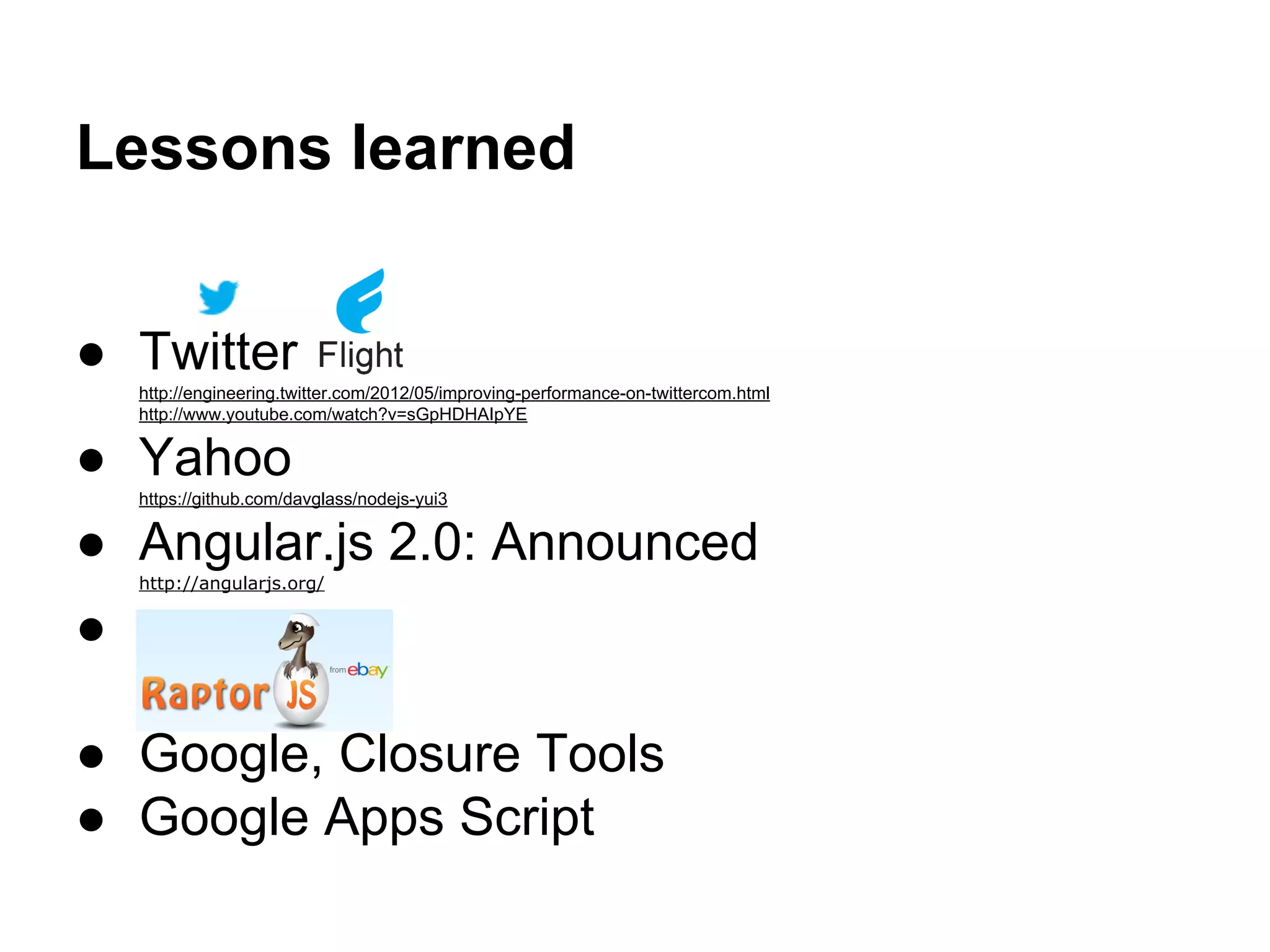 Lessons learned

● Twitter Flight
http://engineering.twitter.com/2012/05/improving-performance-on-twittercom.html
http://www.youtube.com/watch?v=sGpHDHAIpYE

● Yahoo
https://github.com/davglass/nodejs-yui3

● Angular.js 2.0: Announced
http://angularjs.org/

● Raptor JS from ebay

● Google, Closure Tools

● Google Apps Script